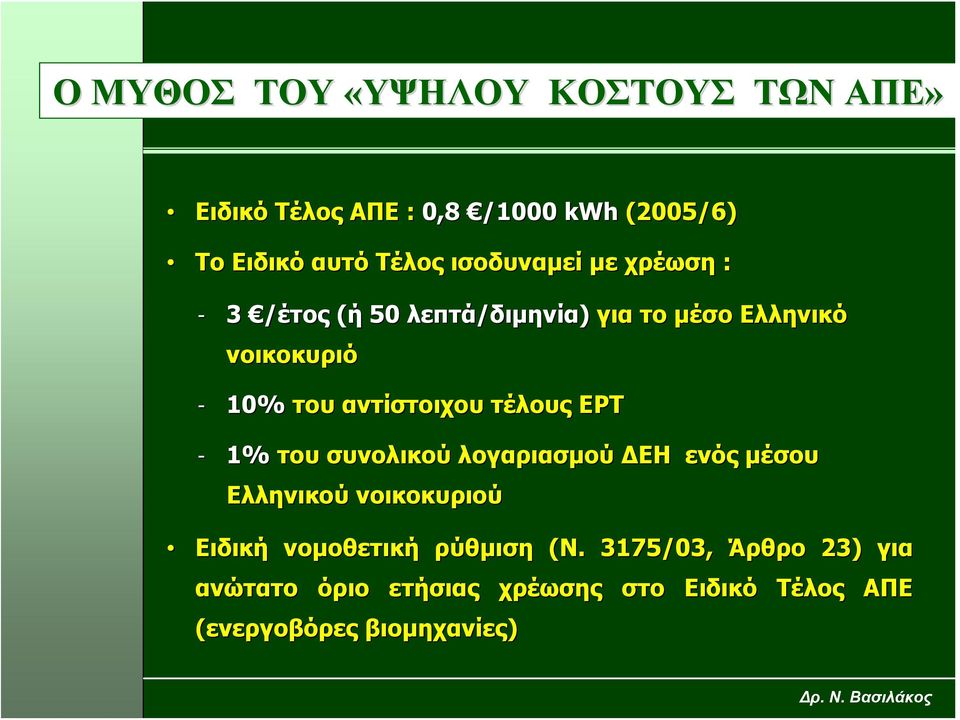 Ο ΜΥΘΟΣ ΤΟΥ «ΥΨΗΛΟΥ ΚΟΣΤΟΥΣ ΤΩΝ ΑΠΕ»

• Ειδικό Τέλος ΑΠΕ : 0,8 €/1000 kWh (2005/6)

• Το Ειδικό αυτό Τέλος ισοδυναμεί με χρέωση :

- 3 €/έτος (ή 50 λεπτά/διμηνία) για το μέσο Ελληνικό νοικοκυριό

- 10% του αντίστοιχου τέλους ΕΡΤ

- 1% του συνολικού λογαριασμού ΔΕΗ ενός μέσου Ελληνικού νοικοκυριού

• Ειδική νομοθετική ρύθμιση (Ν. 3175/03, Άρθρο 23) για ανώτατο όριο ετήσιας χρέωσης στο Ειδικό Τέλος ΑΠΕ (ενεργοβόρες βιομηχανίες)

Δρ. Ν. Βασιλάκος